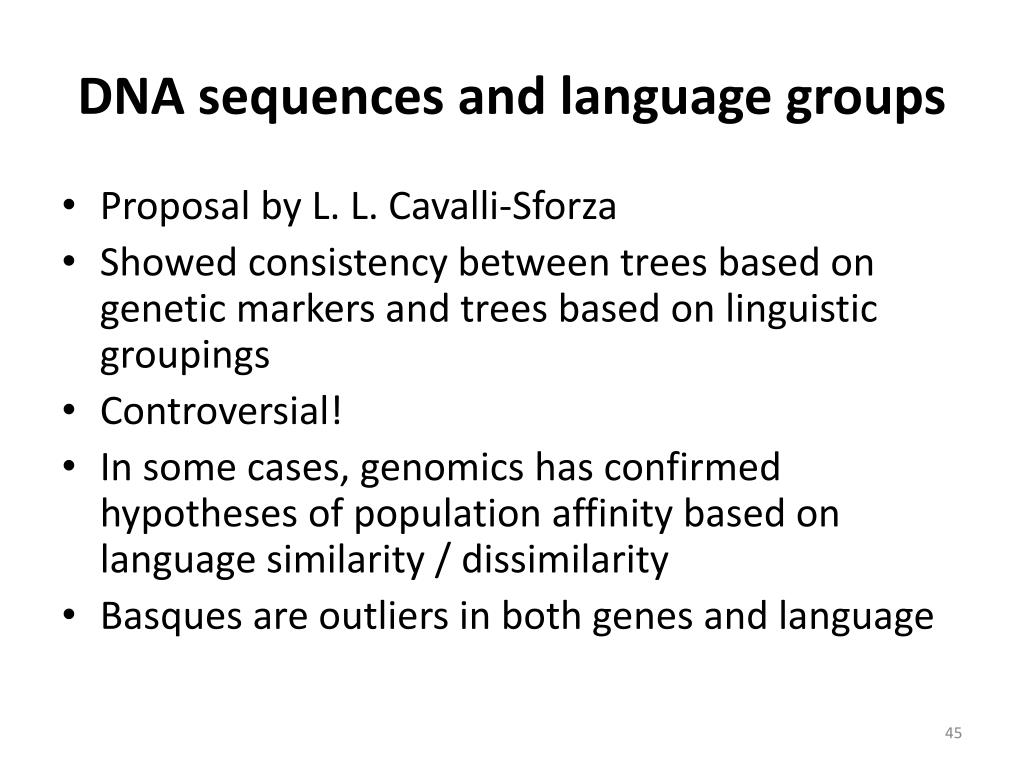 DNA sequences and language groups

• Proposal by L. L. Cavalli-Sforza
• Showed consistency between trees based on genetic markers and trees based on linguistic groupings
• Controversial!
• In some cases, genomics has confirmed hypotheses of population affinity based on language similarity / dissimilarity
• Basques are outliers in both genes and language

45